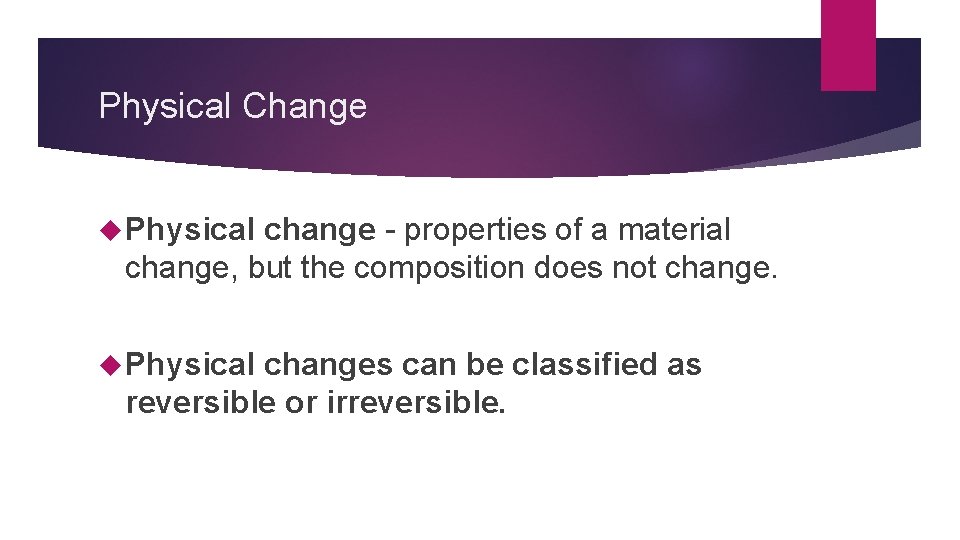 Physical Change

Physical change - properties of a material change, but the composition does not change.

Physical changes can be classified as reversible or irreversible.